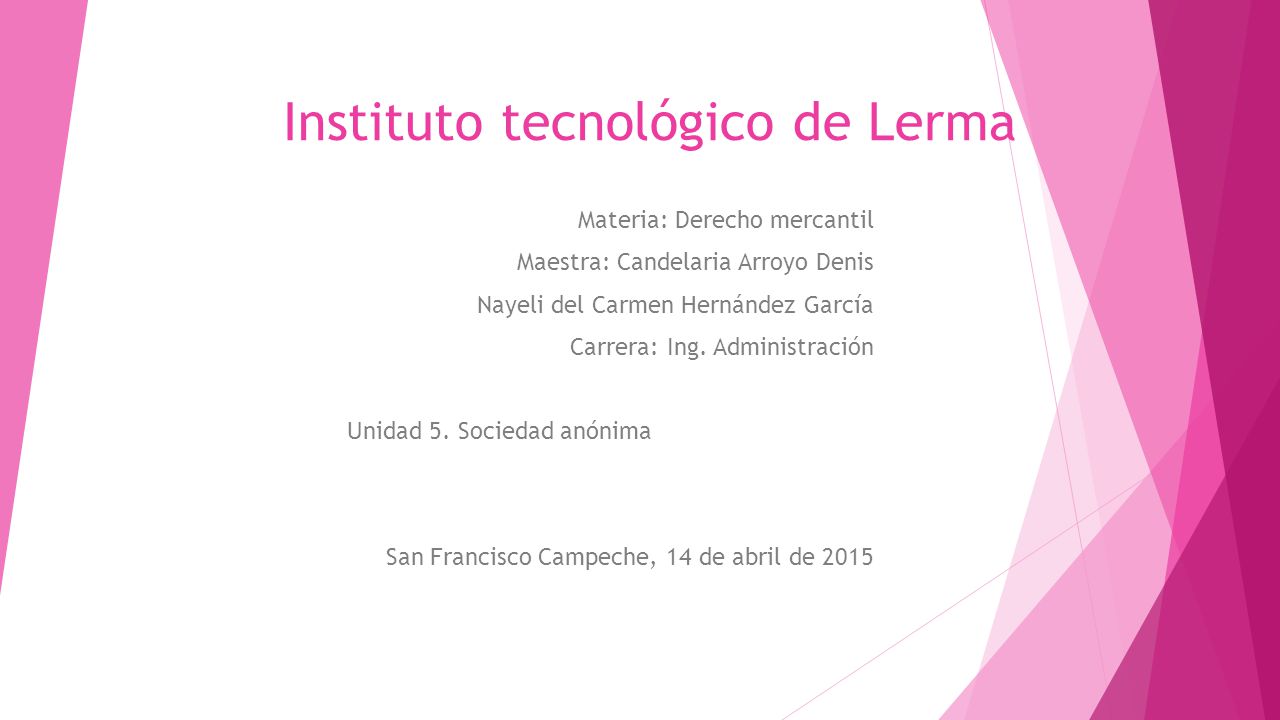 Instituto tecnológico de Lerma

Materia: Derecho mercantil

Maestra: Candelaria Arroyo Denis

Nayeli del Carmen Hernández García

Carrera: Ing. Administración

Unidad 5. Sociedad anónima

San Francisco Campeche, 14 de abril de 2015